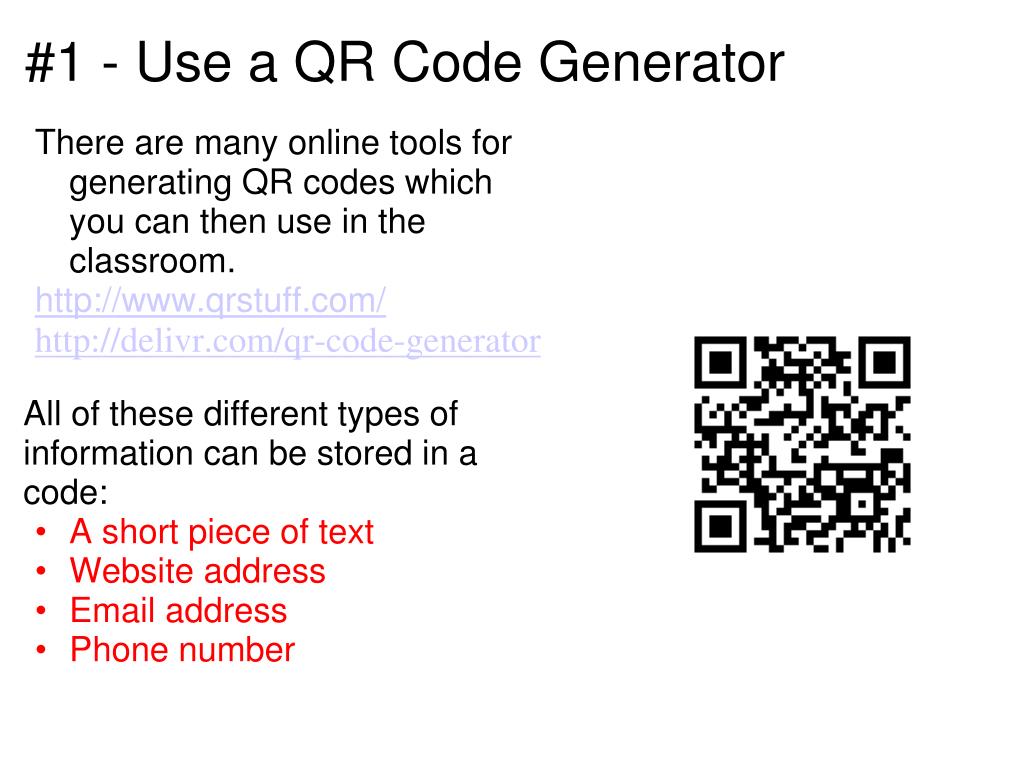 #1 - Use a QR Code Generator

There are many online tools for generating QR codes which you can then use in the classroom.
http://www.qrstuff.com/
http://delivr.com/qr-code-generator

All of these different types of information can be stored in a code:
• A short piece of text
• Website address
• Email address
• Phone number